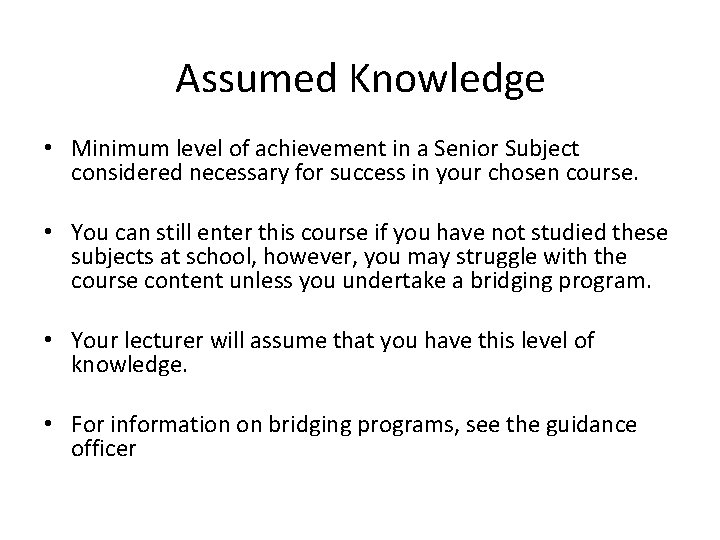 Assumed Knowledge

• Minimum level of achievement in a Senior Subject considered necessary for success in your chosen course.

• You can still enter this course if you have not studied these subjects at school, however, you may struggle with the course content unless you undertake a bridging program.

• Your lecturer will assume that you have this level of knowledge.

• For information on bridging programs, see the guidance officer